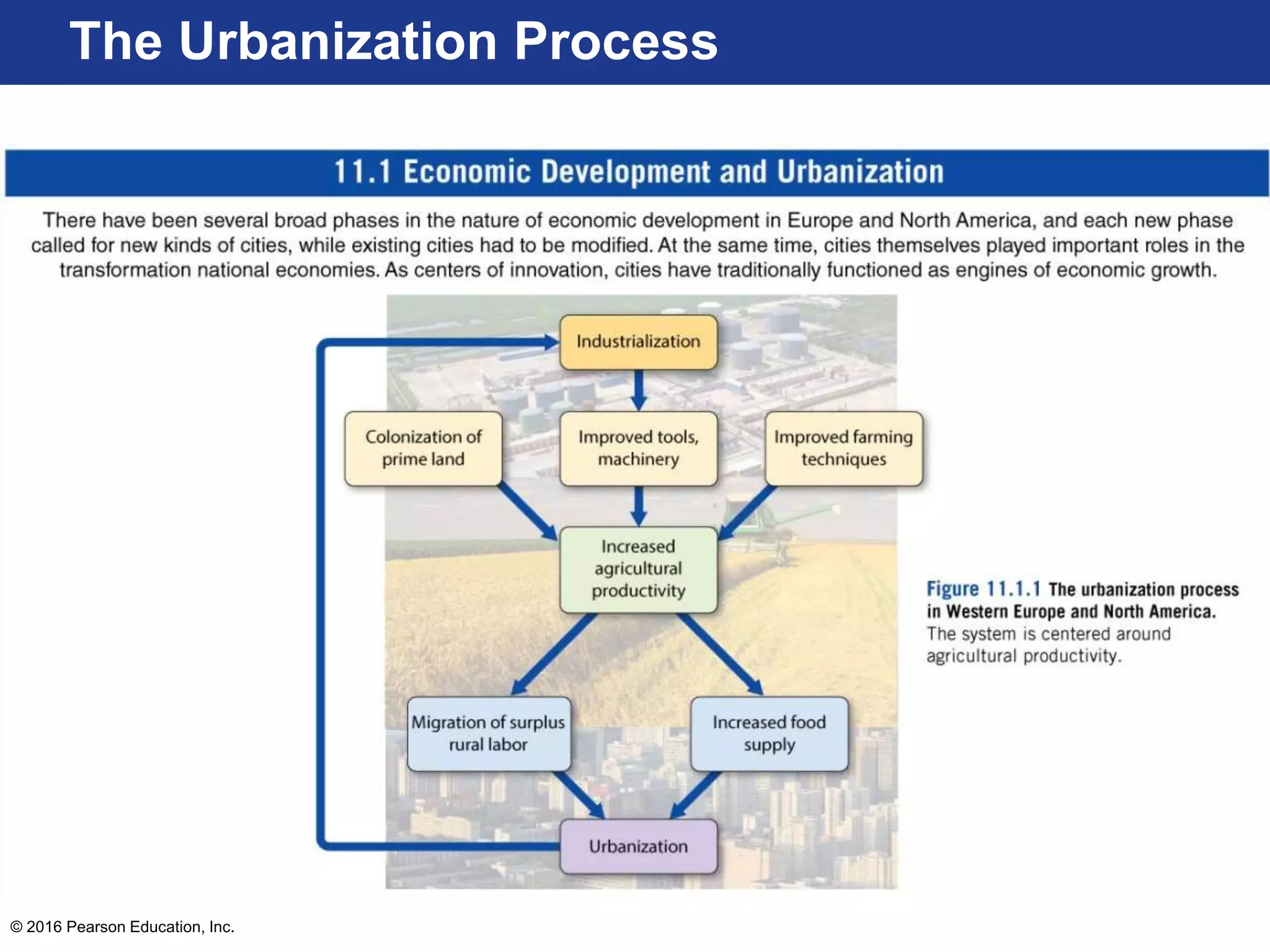 The Urbanization Process

11.1 Economic Development and Urbanization

There have been several broad phases in the nature of economic development in Europe and North America, and each new phase called for new kinds of cities, while existing cities had to be modified. At the same time, cities themselves played important roles in the transformation national economies. As centers of innovation, cities have traditionally functioned as engines of economic growth.

Industrialization

Colonization of prime land

Improved tools, machinery

Improved farming techniques

Increased agricultural productivity

Migration of surplus rural labor

Increased food supply

Urbanization

Figure 11.1.1 The urbanization process in Western Europe and North America. The system is centered around agricultural productivity.

© 2016 Pearson Education, Inc.